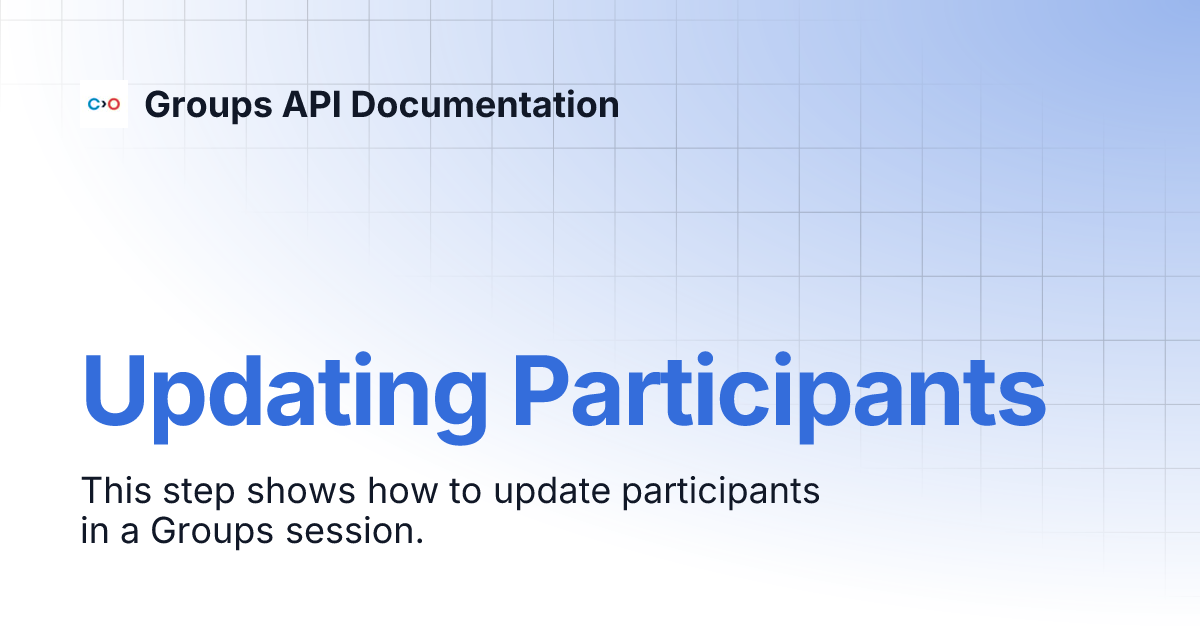 Groups API Documentation

Updating Participants

This step shows how to update participants in a Groups session.